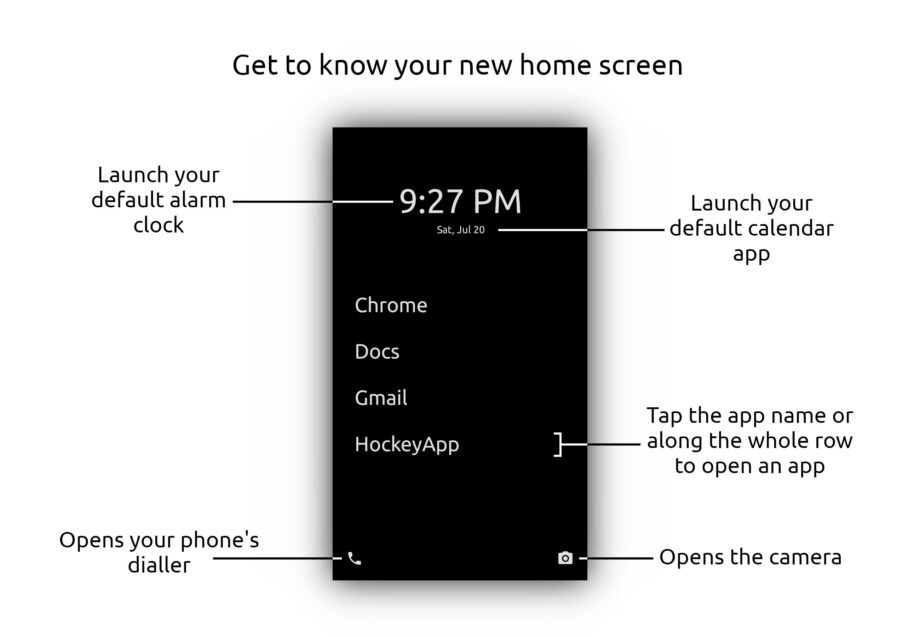 Get to know your new home screen

Launch your default alarm clock

9:27 PM

Sat, Jul 20

Launch your default calendar app

Chrome

Docs

Gmail

HockeyApp

Tap the app name or along the whole row to open an app

Opens your phone's dialler

Opens the camera